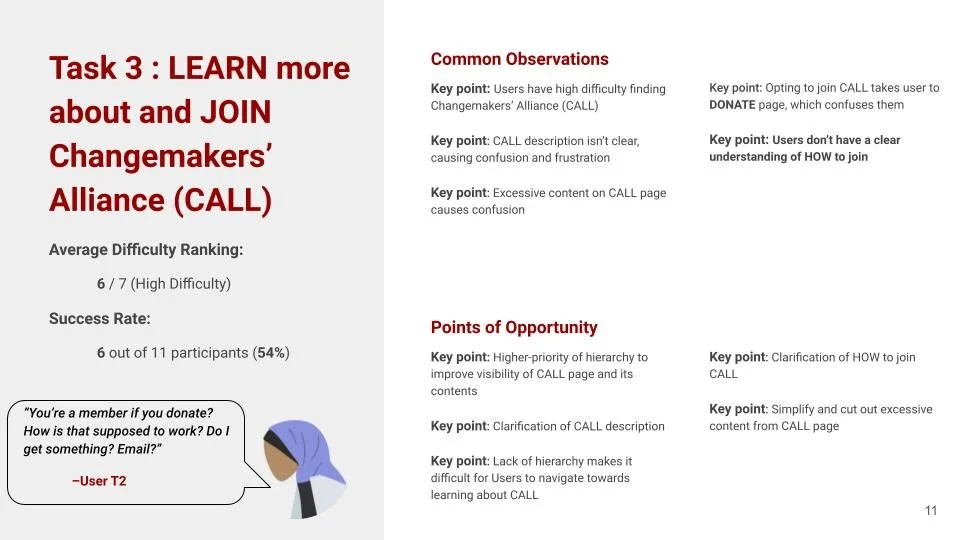 Task 3 : LEARN more about and JOIN Changemakers' Alliance (CALL)

Average Difficulty Ranking:

6 / 7 (High Difficulty)

Success Rate:

6 out of 11 participants (54%)

"You're a member if you donate? How is that supposed to work? Do I get something? Email?"

–User T2

Common Observations

Key point: Users have high difficulty finding Changemakers' Alliance (CALL)

Key point: CALL description isn't clear, causing confusion and frustration

Key point: Excessive content on CALL page causes confusion

Key point: Opting to join CALL takes user to DONATE page, which confuses them

Key point: Users don't have a clear understanding of HOW to join

Points of Opportunity

Key point: Higher-priority of hierarchy to improve visibility of CALL page and its contents

Key point: Clarification of CALL description

Key point: Lack of hierarchy makes it difficult for Users to navigate towards learning about CALL

Key point: Clarification of HOW to join CALL

Key point: Simplify and cut out excessive content from CALL page

11